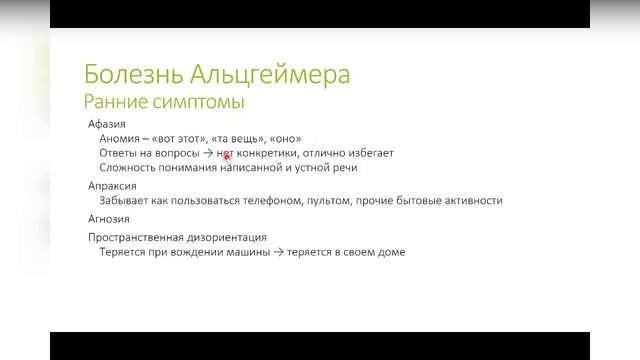 Болезнь Альцгеймера
Ранние симптомы

Афазия
Аномия – «вот этот», «та вещь», «оно»
Ответы на вопросы → нет конкретики, отлично избегает
Сложность понимания написанной и устной речи

Апраксия
Забывает как пользоваться телефоном, пультом, прочие бытовые активности

Агнозия

Пространственная дизориентация
Теряется при вождении машины → теряется в своем доме